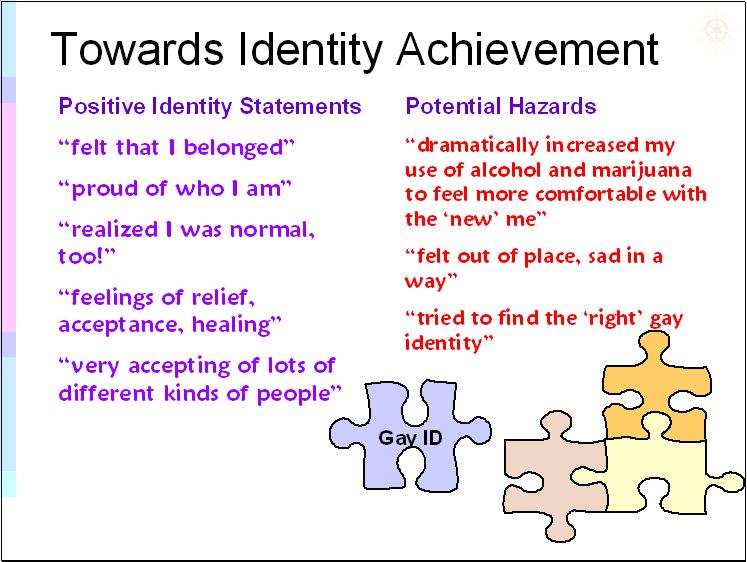 Towards Identity Achievement

Positive Identity Statements

“felt that I belonged”

“proud of who I am”

“realized I was normal, too!”

“feelings of relief, acceptance, healing”

“very accepting of lots of different kinds of people”

Potential Hazards

“dramatically increased my use of alcohol and marijuana to feel more comfortable with the ‘new’ me”

“felt out of place, sad in a way”

“tried to find the ‘right’ gay identity”

Gay ID